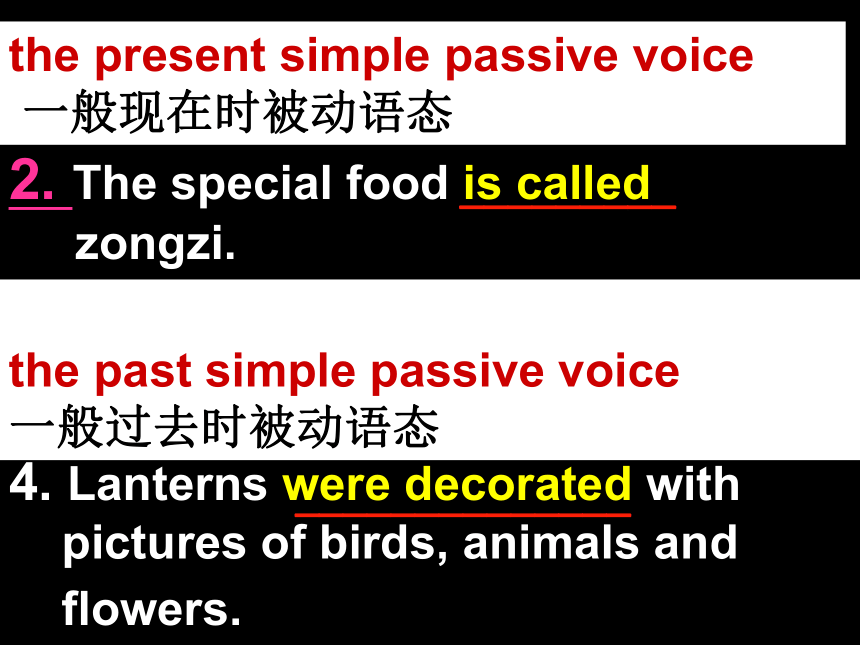 the present simple passive voice
一般现在时被动语态

2. The special food is called zongzi.

the past simple passive voice
一般过去时被动语态

4. Lanterns were decorated with pictures of birds, animals and flowers.